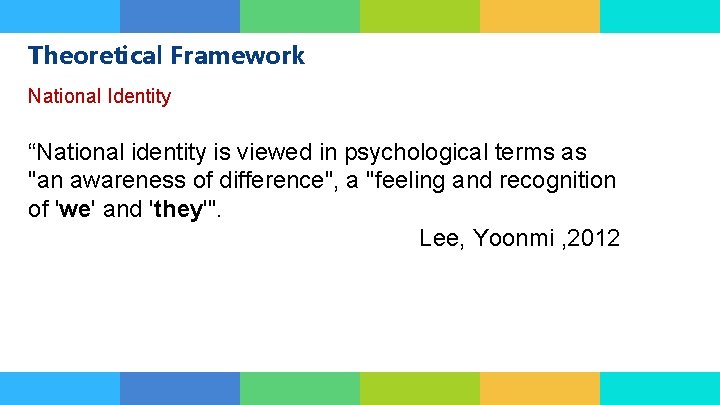 Theoretical Framework

National Identity

“National identity is viewed in psychological terms as "an awareness of difference", a "feeling and recognition of 'we' and 'they'".

Lee, Yoonmi ,2012